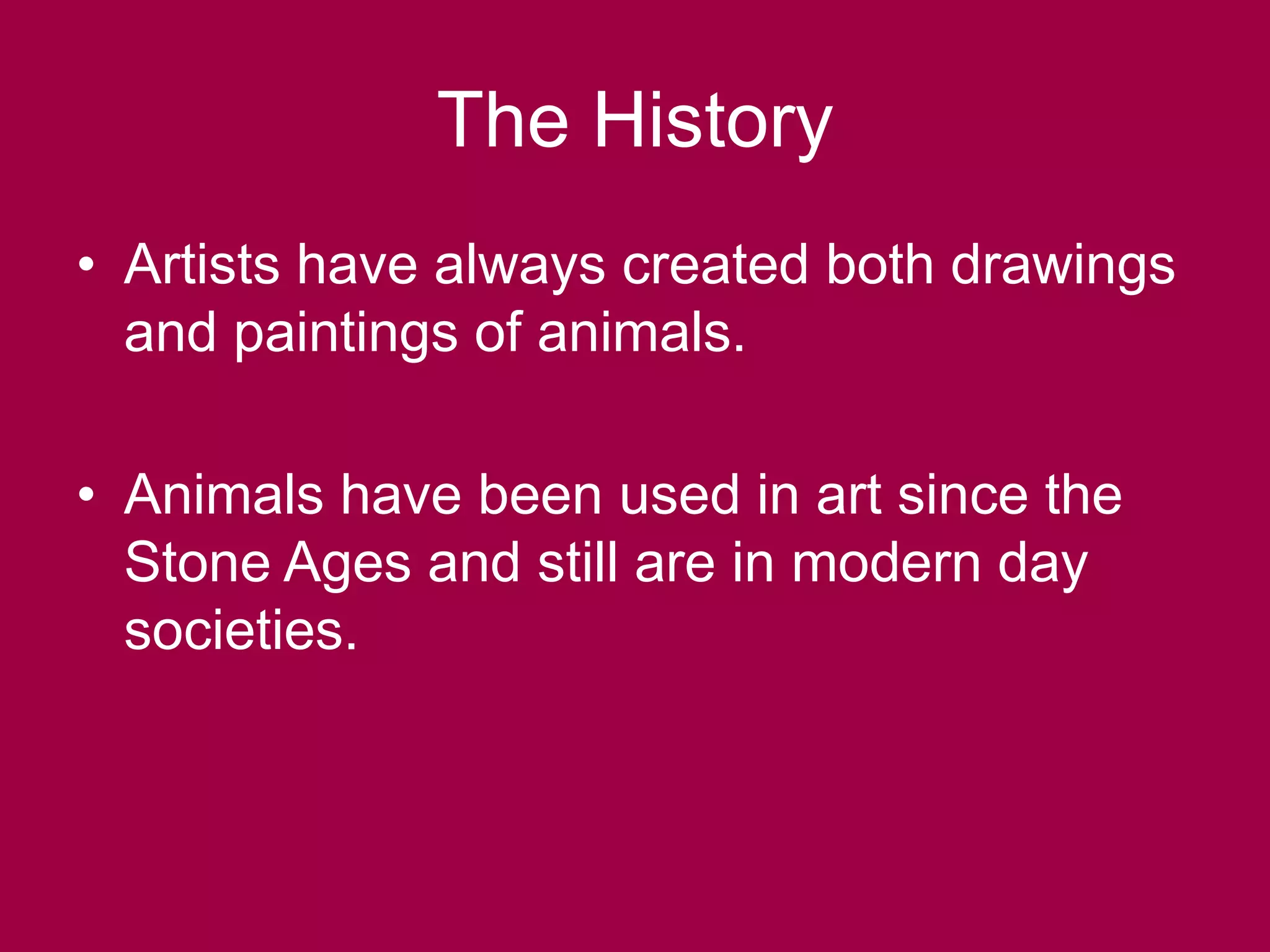 The History

• Artists have always created both drawings and paintings of animals.

• Animals have been used in art since the Stone Ages and still are in modern day societies.